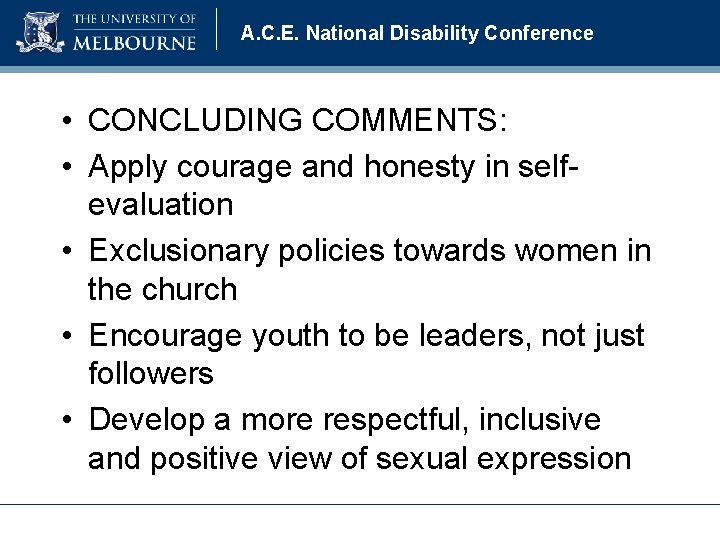 THE UNIVERSITY OF MELBOURNE

A.C.E. National Disability Conference

• CONCLUDING COMMENTS:
• Apply courage and honesty in self-evaluation
• Exclusionary policies towards women in the church
• Encourage youth to be leaders, not just followers
• Develop a more respectful, inclusive and positive view of sexual expression